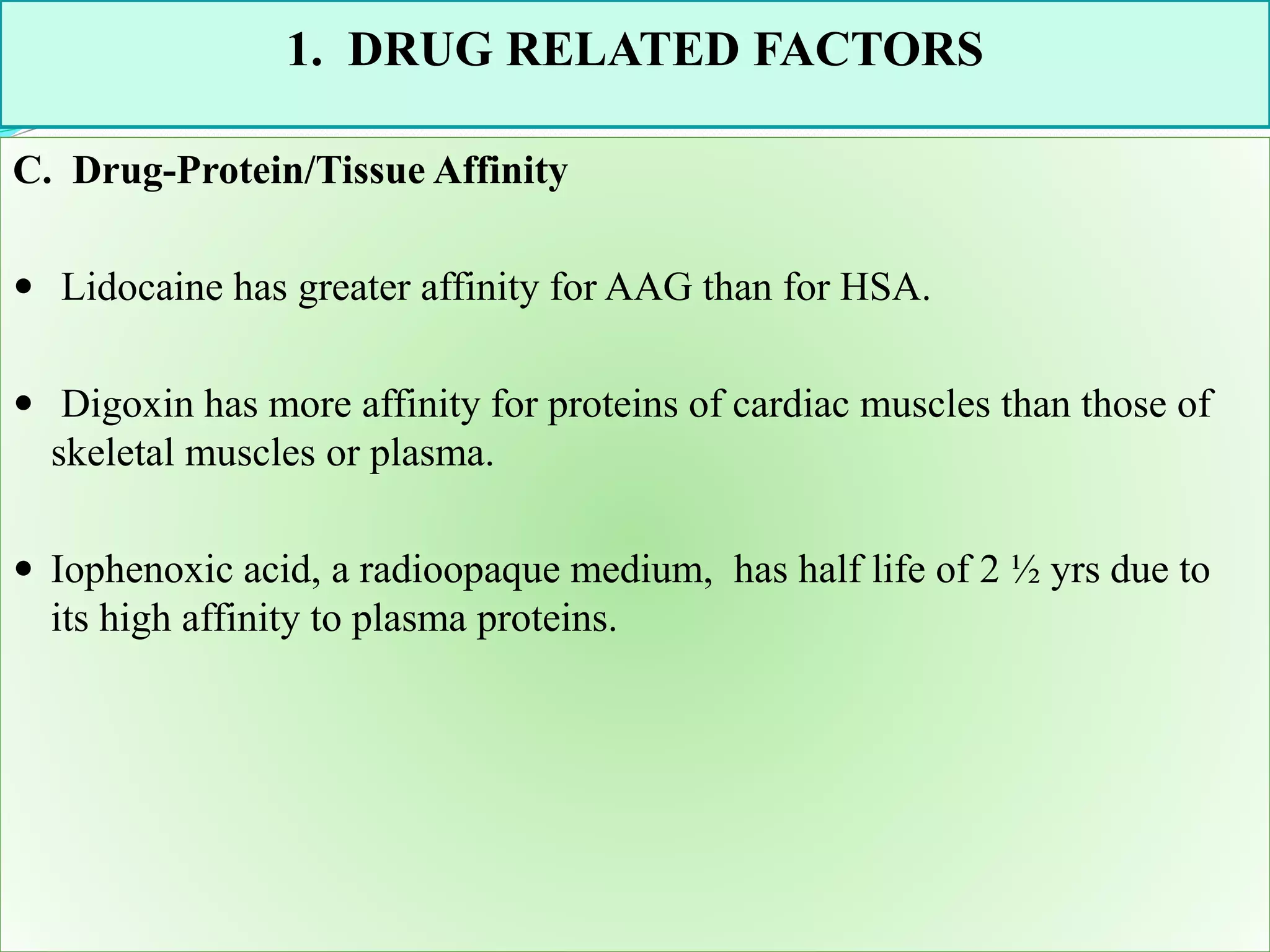 1. DRUG RELATED FACTORS

C. Drug-Protein/Tissue Affinity

• Lidocaine has greater affinity for AAG than for HSA.

• Digoxin has more affinity for proteins of cardiac muscles than those of skeletal muscles or plasma.

• Iophenoxic acid, a radioopaque medium, has half life of 2 ½ yrs due to its high affinity to plasma proteins.